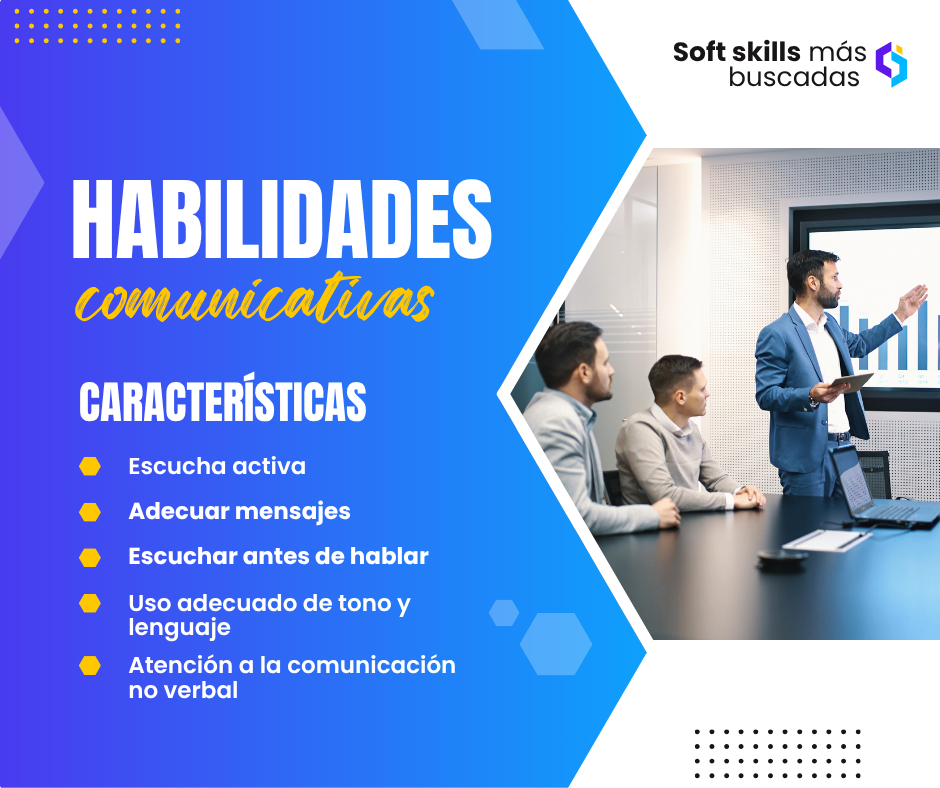 Soft skills más buscadas

HABILIDADES
comunicativas

CARACTERÍSTICAS

Escucha activa

Adecuar mensajes

Escuchar antes de hablar

Uso adecuado de tono y lenguaje

Atención a la comunicación no verbal